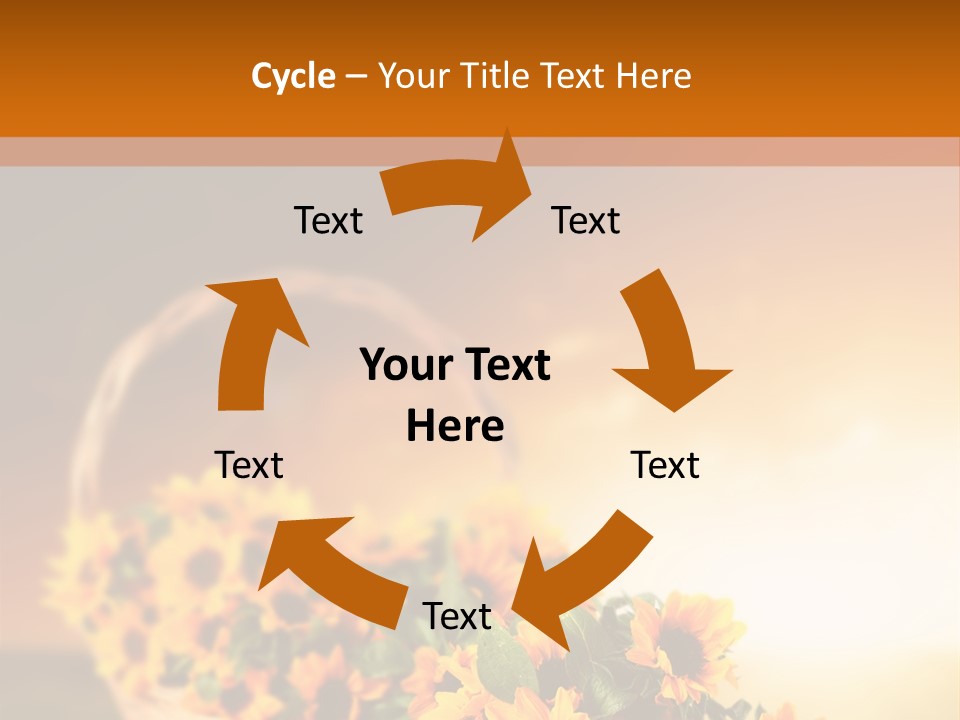 Cycle – Your Title Text Here

Text

Text

Your Text Here

Text

Text

Text